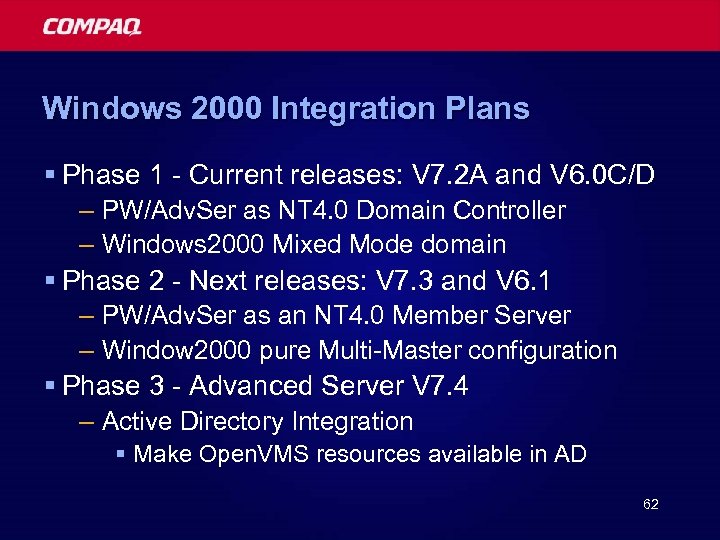 COMPAQ

Windows 2000 Integration Plans

▪ Phase 1 - Current releases: V7.2A and V6.0C/D
– PW/AdvSer as NT4.0 Domain Controller
– Windows2000 Mixed Mode domain
▪ Phase 2 - Next releases: V7.3 and V6.1
– PW/AdvSer as an NT4.0 Member Server
– Window2000 pure Multi-Master configuration
▪ Phase 3 - Advanced Server V7.4
– Active Directory Integration
▪ Make OpenVMS resources available in AD

62